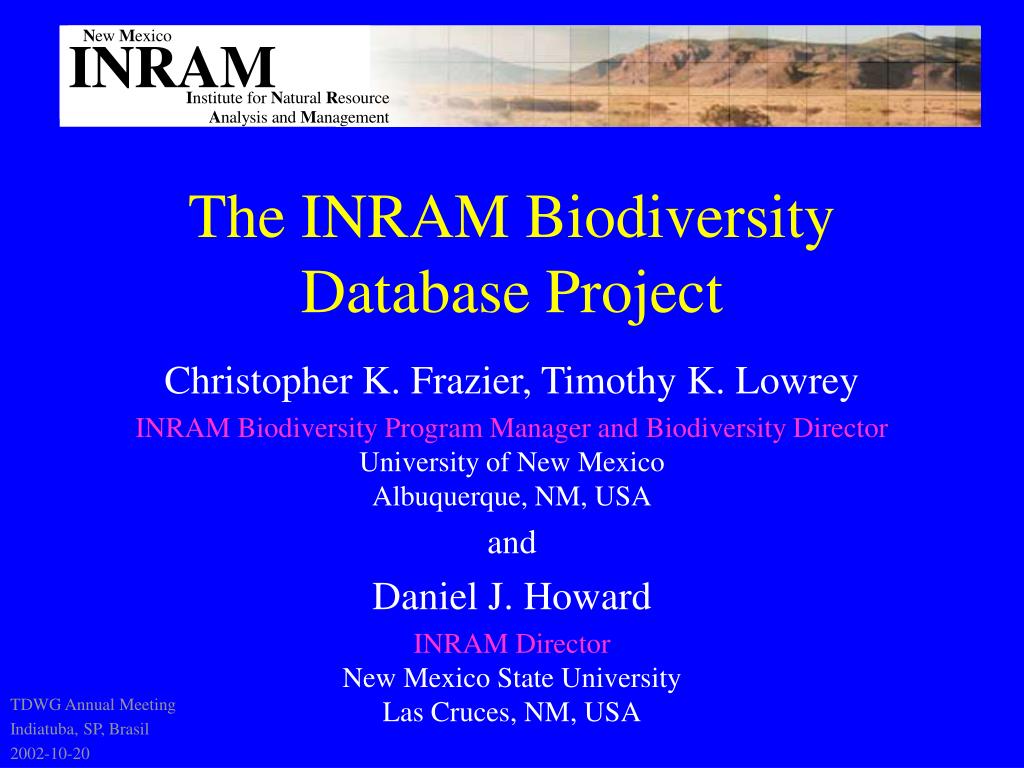 New Mexico
INRAM
Institute for Natural Resource Analysis and Management

The INRAM Biodiversity Database Project

Christopher K. Frazier, Timothy K. Lowrey
INRAM Biodiversity Program Manager and Biodiversity Director
University of New Mexico
Albuquerque, NM, USA

and

Daniel J. Howard
INRAM Director
New Mexico State University
Las Cruces, NM, USA

TDWG Annual Meeting
Indiatuba, SP, Brasil
2002-10-20